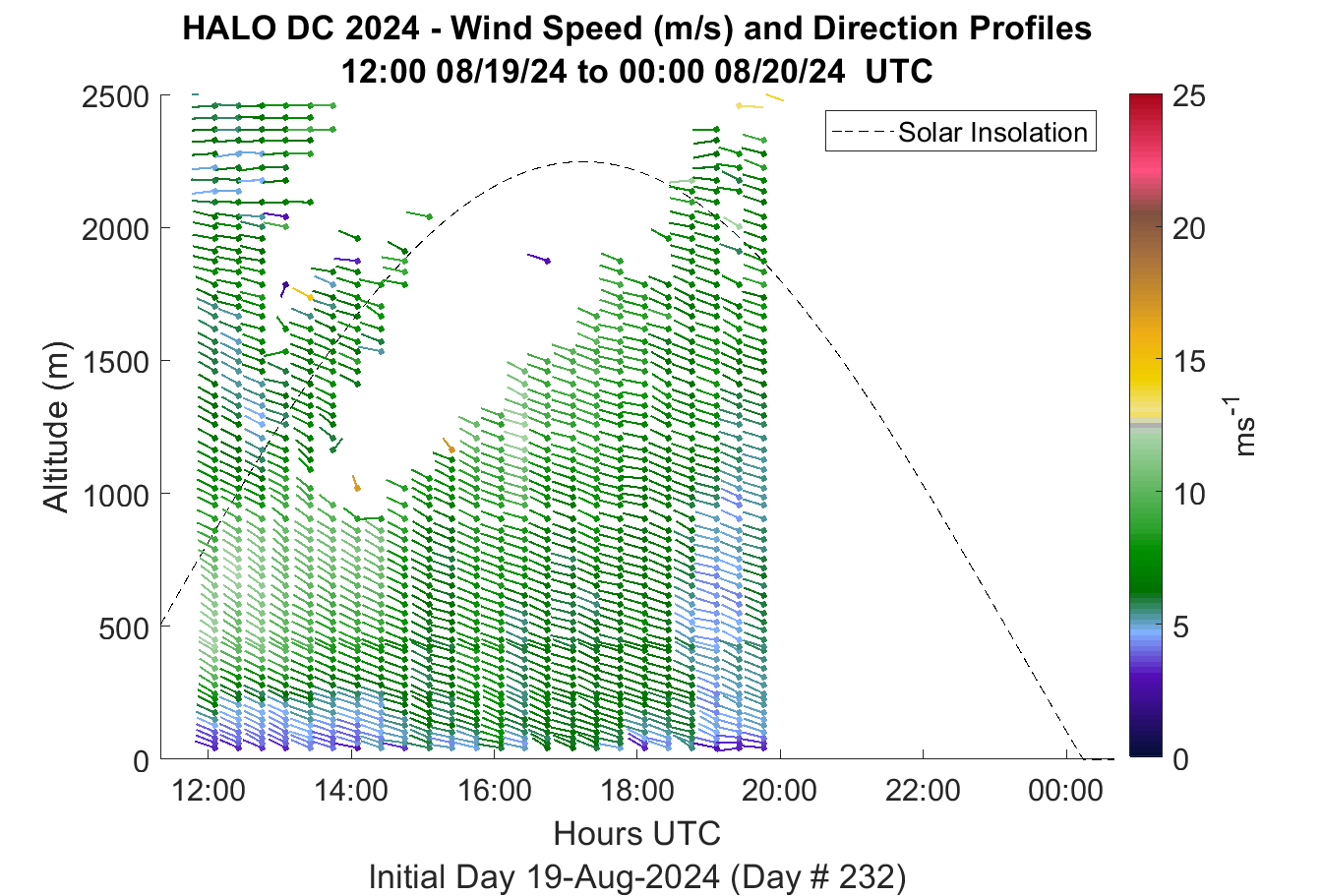 HALO DC 2024 - Wind Speed (m/s) and Direction Profiles
12:00 08/19/24 to 00:00 08/20/24 UTC

Solar Insolation

Altitude (m)

2500
2000
1500
1000
500
0

12:00
14:00
16:00
18:00
20:00
22:00
00:00

Hours UTC

Initial Day 19-Aug-2024 (Day # 232)

25
20
15
10
5
0

$ms^{-1}$